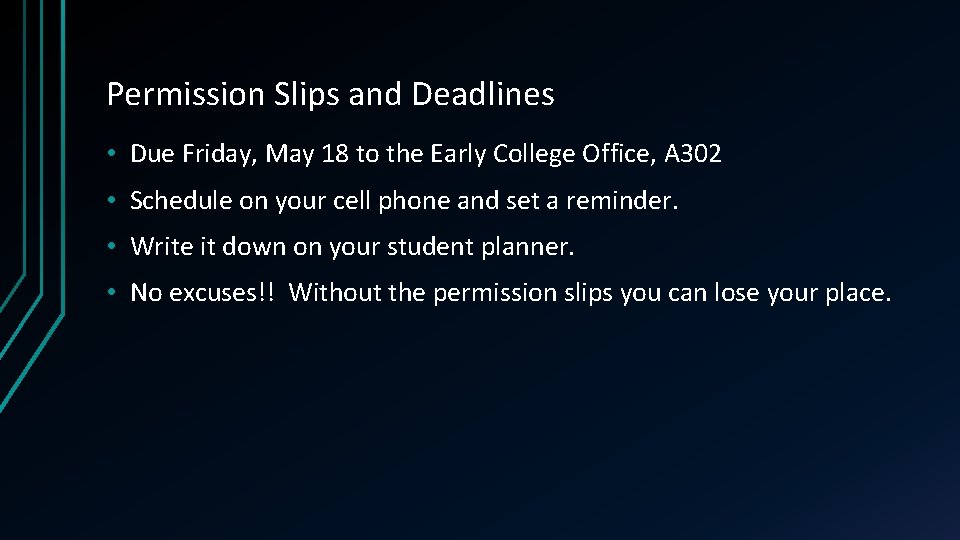 Permission Slips and Deadlines

• Due Friday, May 18 to the Early College Office, A302

• Schedule on your cell phone and set a reminder.

• Write it down on your student planner.

• No excuses!! Without the permission slips you can lose your place.